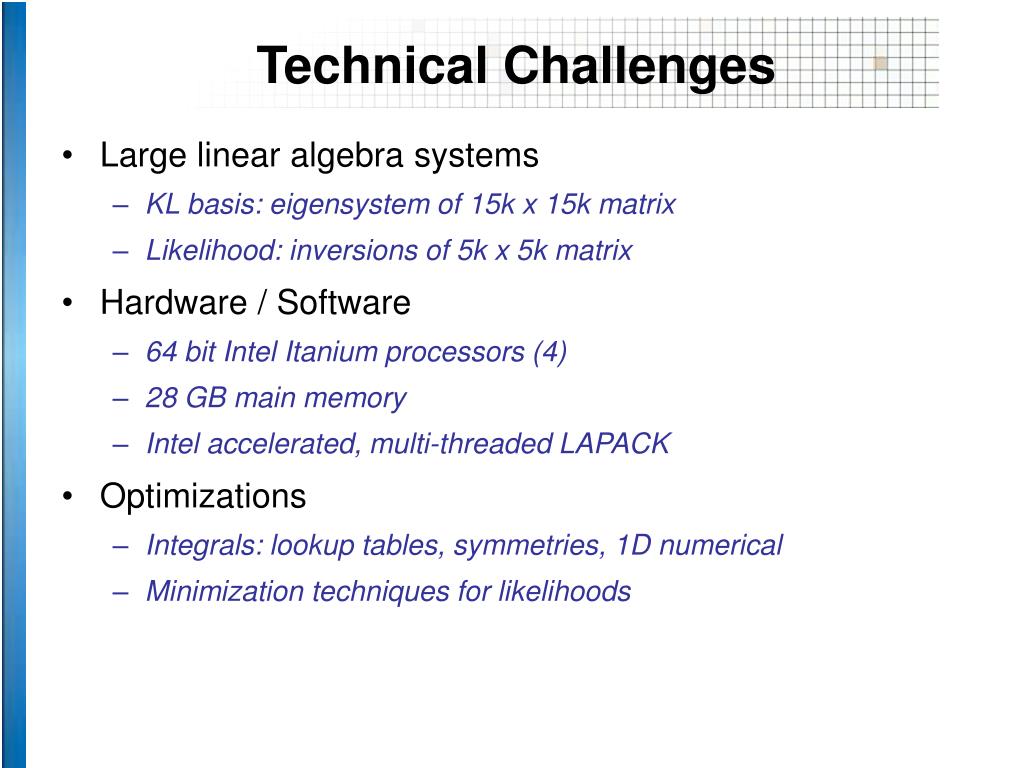 Technical Challenges

• Large linear algebra systems
– KL basis: eigensystem of 15k x 15k matrix
– Likelihood: inversions of 5k x 5k matrix

• Hardware / Software
– 64 bit Intel Itanium processors (4)
– 28 GB main memory
– Intel accelerated, multi-threaded LAPACK

• Optimizations
– Integrals: lookup tables, symmetries, 1D numerical
– Minimization techniques for likelihoods